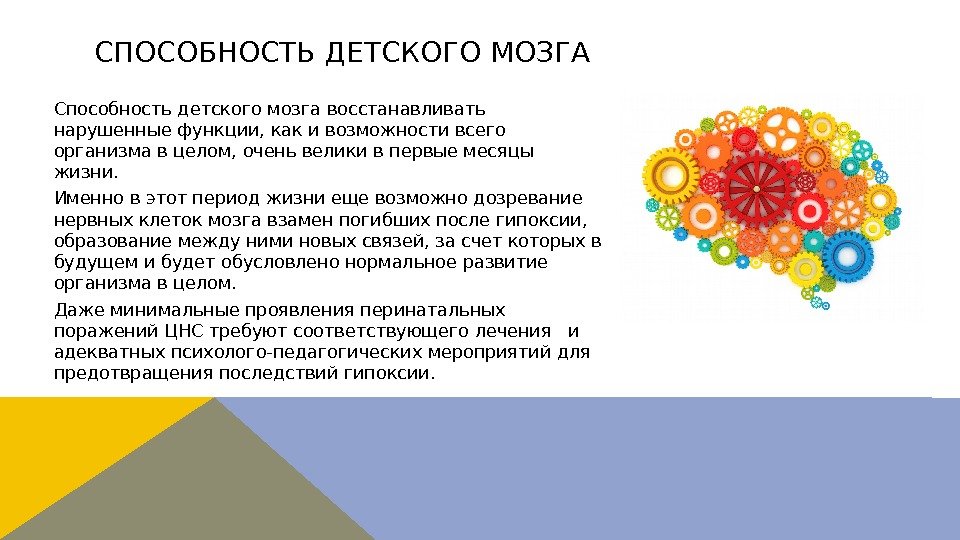 СПОСОБНОСТЬ ДЕТСКОГО МОЗГА

Способность детского мозга восстанавливать нарушенные функции, как и возможности всего организма в целом, очень велики в первые месяцы жизни.

Именно в этот период жизни еще возможно дозревание нервных клеток мозга взамен погибших после гипоксии, образование между ними новых связей, за счет которых в будущем и будет обусловлено нормальное развитие организма в целом.

Даже минимальные проявления перинатальных поражений ЦНС требуют соответствующего лечения и адекватных психолого-педагогических мероприятий для предотвращения последствий гипоксии.